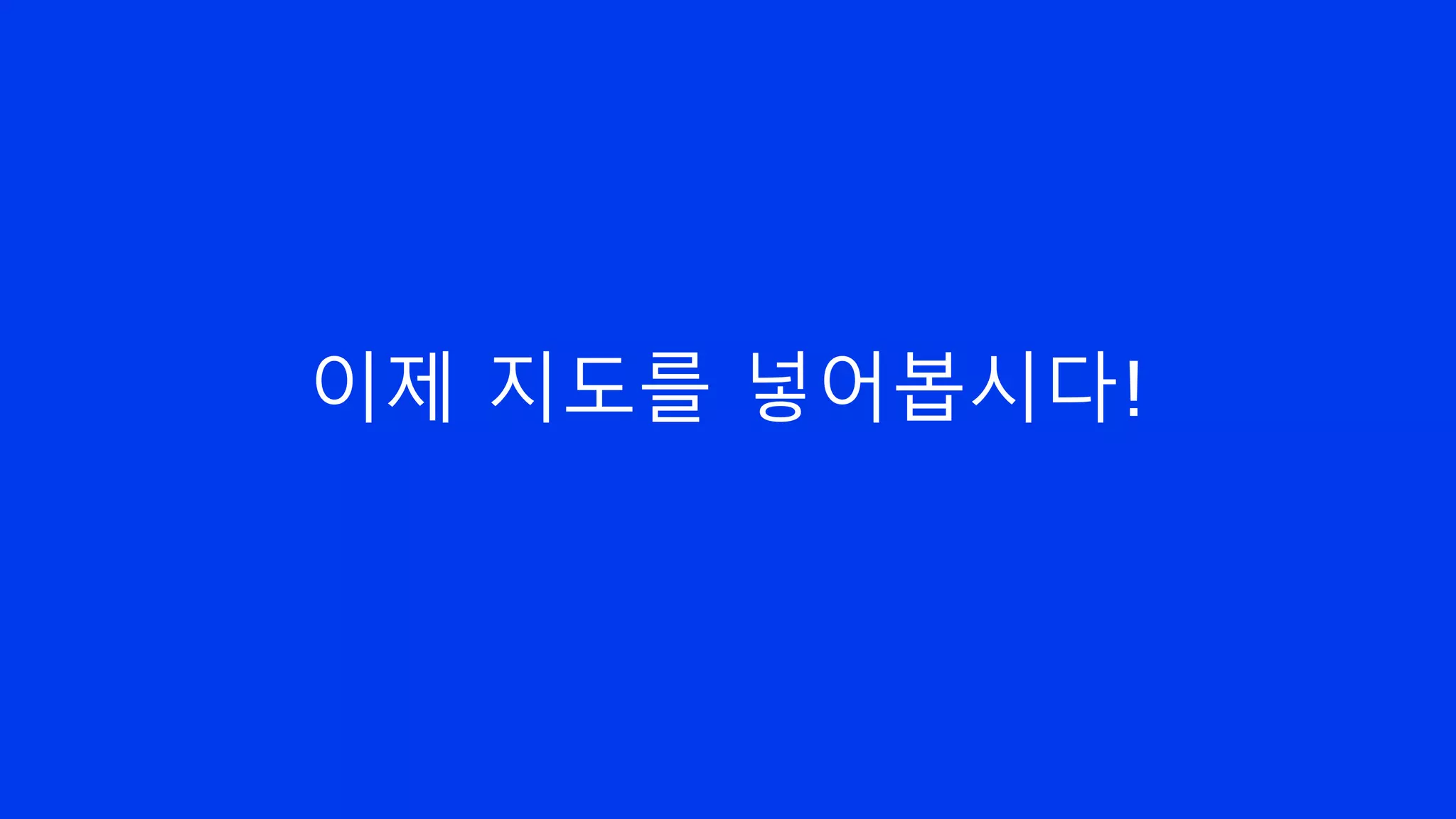 이제 지도를 넣어봅시다!